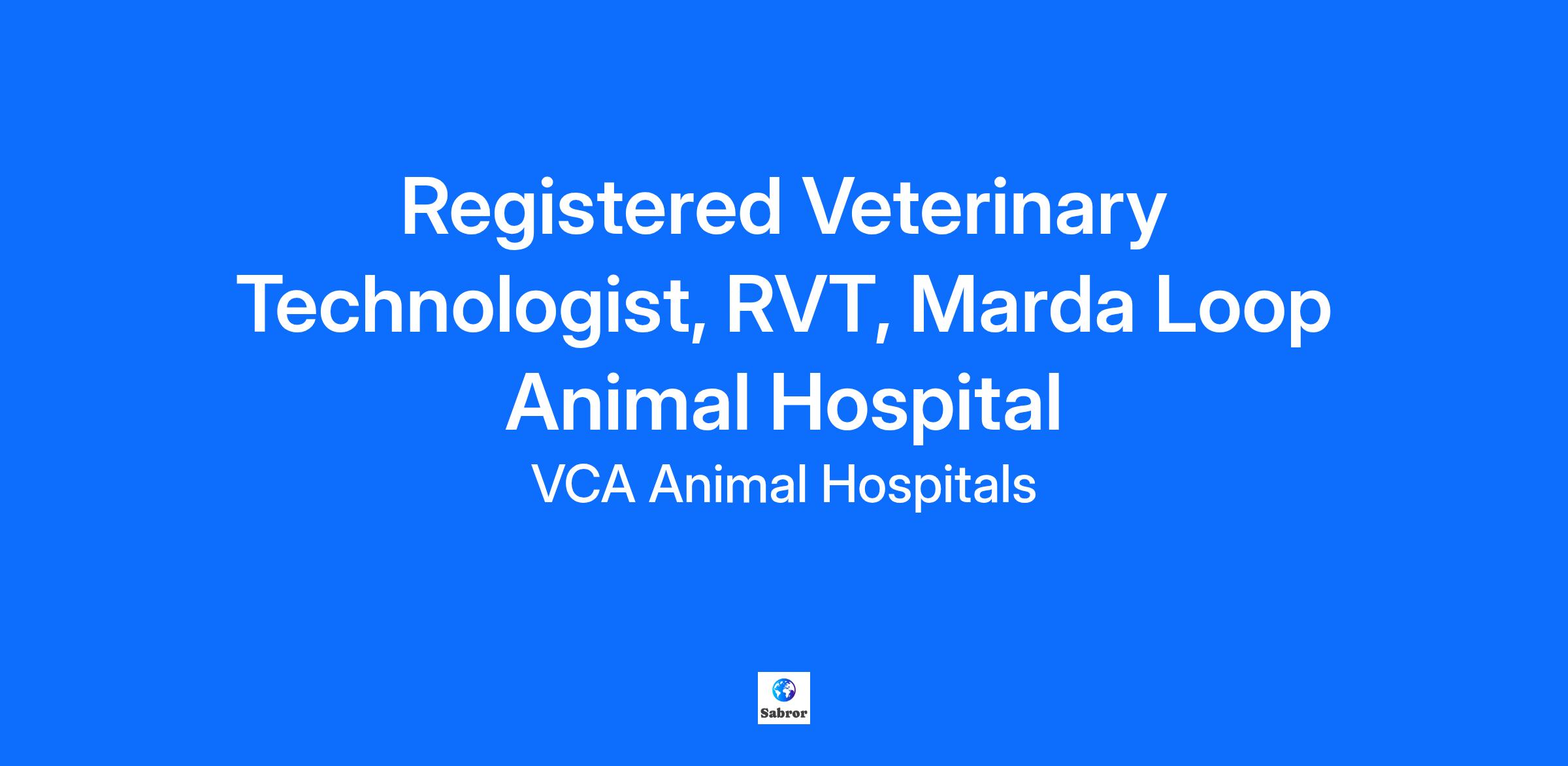 Registered Veterinary Technologist, RVT, Marda Loop Animal Hospital

VCA Animal Hospitals

Sabror